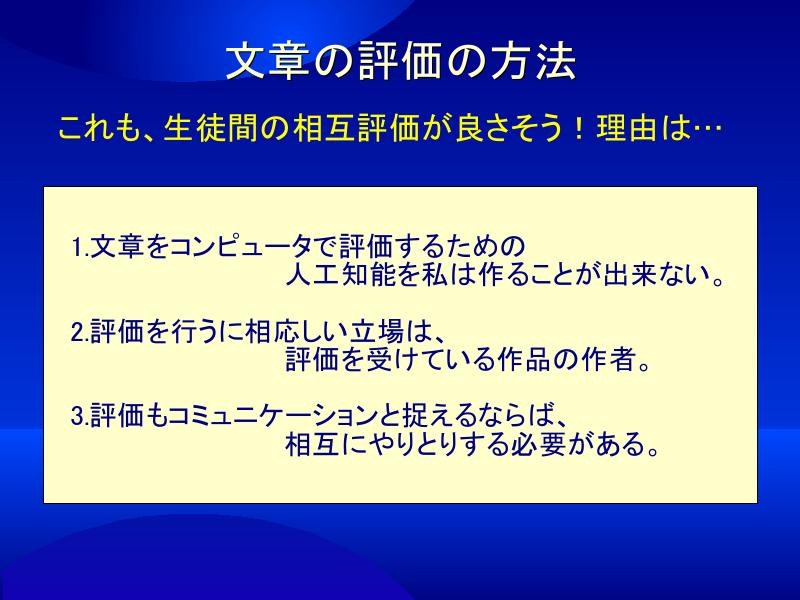 文章の評価の方法

これも、生徒間の相互評価が良さそう！理由は…

1.文章をコンピュータで評価するための人工知能を私は作ることが出来ない。

2.評価を行うに相応しい立場は、評価を受けている作品の作者。

3.評価もコミュニケーションと捉えるならば、相互にやりとりする必要がある。